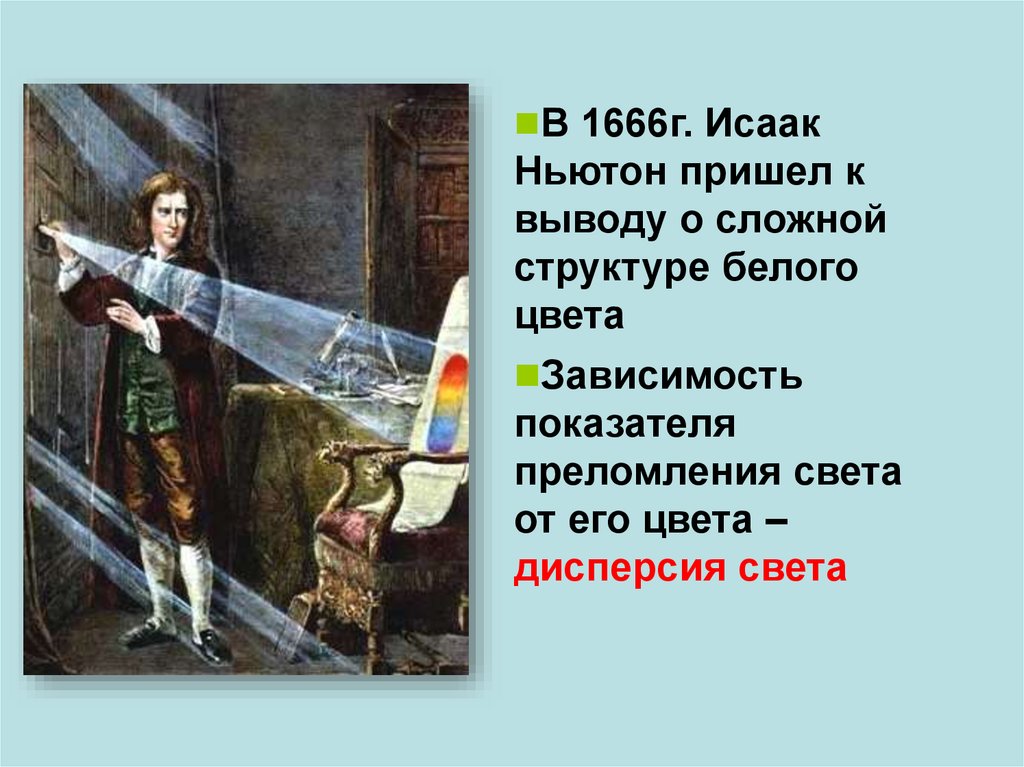 В 1666г. Исаак Ньютон пришел к выводу о сложной структуре белого цвета

Зависимость показателя преломления света от его цвета – дисперсия света